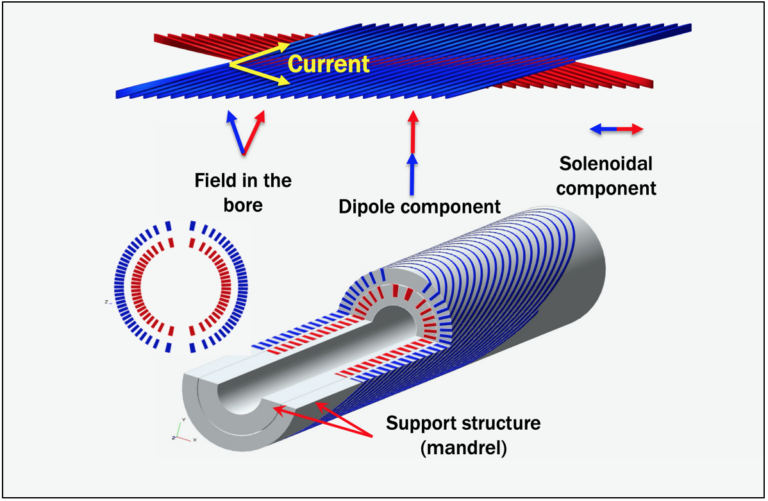 Current

Field in the bore

Dipole component

Solenoidal component

Support structure (mandrel)